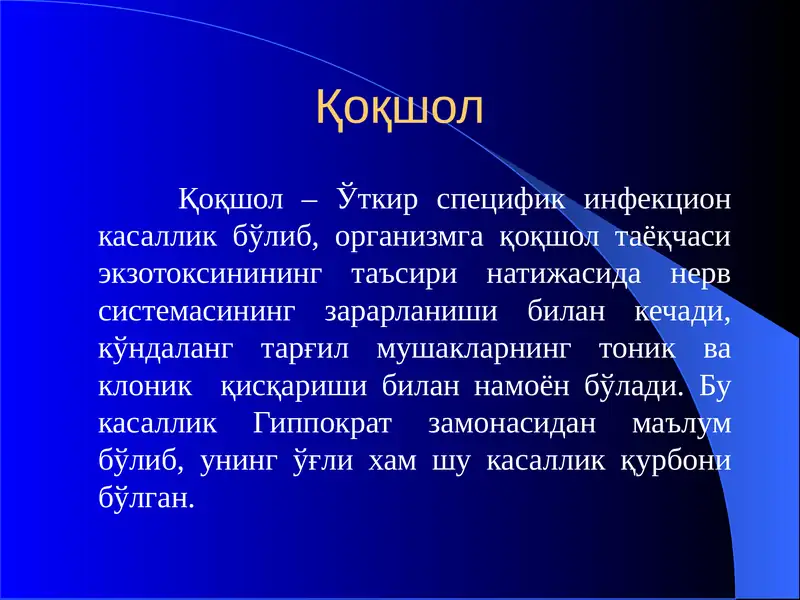 Қоқшол

Қоқшол – Ўткир специфик инфекцион касаллик бўлиб, организмга қоқшол таёқчаси экзотоксинининг таъсири натижасида нерв системасининг зарарланиши билан кечади, кўндаланг тарғил мушакларнинг тоник ва клоник қисқариши билан намоён бўлади. Бу касаллик Гиппократ замонасидан маълум бўлиб, унинг ўғли хам шу касаллик қурбони бўлган.